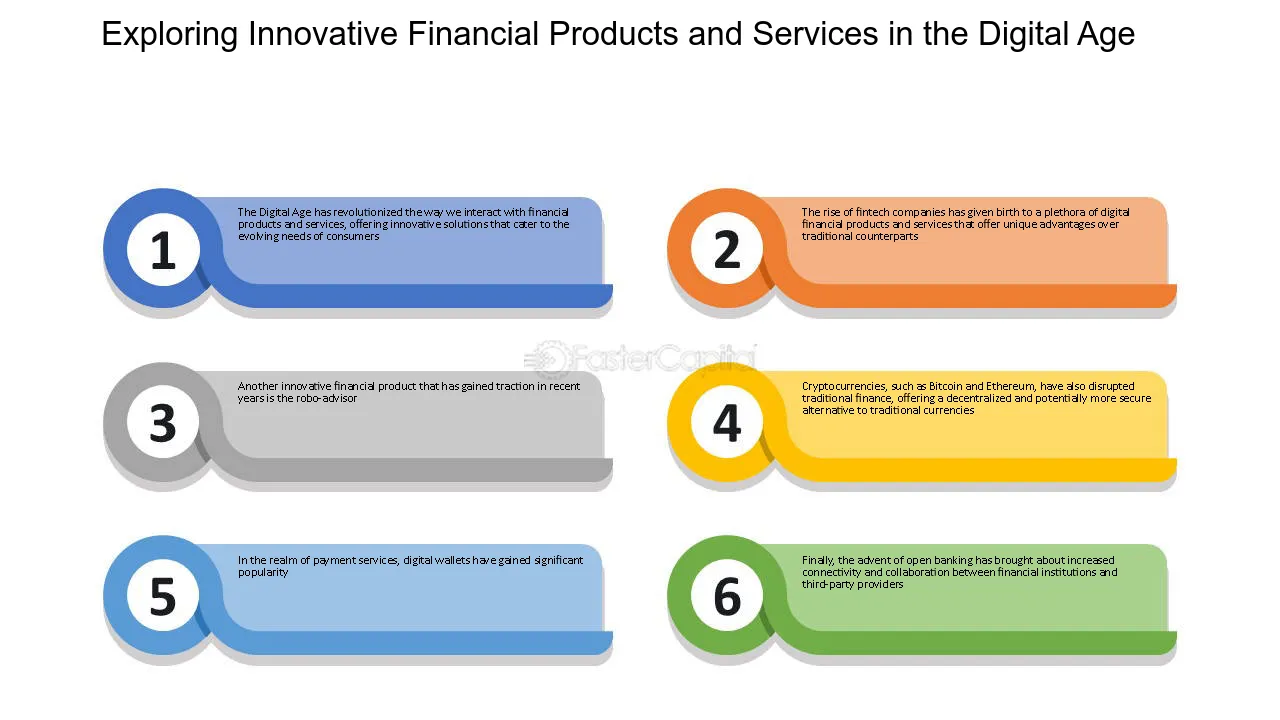 Exploring Innovative Financial Products and Services in the Digital Age

1

The Digital Age has revolutionized the way we interact with financial products and services, offering innovative solutions that cater to the evolving needs of consumers

2

The rise of fintech companies has given birth to a plethora of digital financial products and services that offer unique advantages over traditional counterparts

3

Another innovative financial product that has gained traction in recent years is the robo-advisor

4

Cryptocurrencies, such as Bitcoin and Ethereum, have also disrupted traditional finance, offering a decentralized and potentially more secure alternative to traditional currencies

5

In the realm of payment services, digital wallets have gained significant popularity

6

Finally, the advent of open banking has brought about increased connectivity and collaboration between financial institutions and third-party providers

FasterCapital